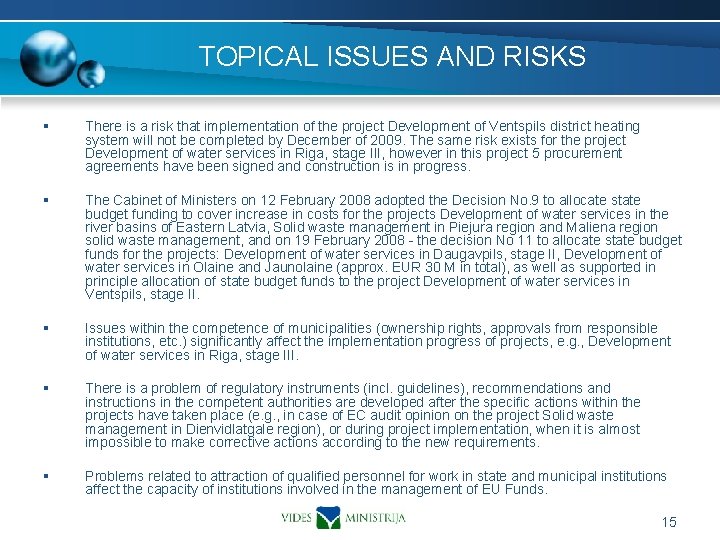 TOPICAL ISSUES AND RISKS

▪ There is a risk that implementation of the project Development of Ventspils district heating system will not be completed by December of 2009. The same risk exists for the project Development of water services in Riga, stage III, however in this project 5 procurement agreements have been signed and construction is in progress.

▪ The Cabinet of Ministers on 12 February 2008 adopted the Decision No.9 to allocate state budget funding to cover increase in costs for the projects Development of water services in the river basins of Eastern Latvia, Solid waste management in Piejura region and Maliena region solid waste management, and on 19 February 2008 - the decision No 11 to allocate state budget funds for the projects: Development of water services in Daugavpils, stage II, Development of water services in Olaine and Jaunolaine (approx. EUR 30 M in total), as well as supported in principle allocation of state budget funds to the project Development of water services in Ventspils, stage II.

▪ Issues within the competence of municipalities (ownership rights, approvals from responsible institutions, etc.) significantly affect the implementation progress of projects, e.g., Development of water services in Riga, stage III.

▪ There is a problem of regulatory instruments (incl. guidelines), recommendations and instructions in the competent authorities are developed after the specific actions within the projects have taken place (e.g., in case of EC audit opinion on the project Solid waste management in Dienvidlatgale region), or during project implementation, when it is almost impossible to make corrective actions according to the new requirements.

▪ Problems related to attraction of qualified personnel for work in state and municipal institutions affect the capacity of institutions involved in the management of EU Funds.

VIDES MINISTRIJA

15